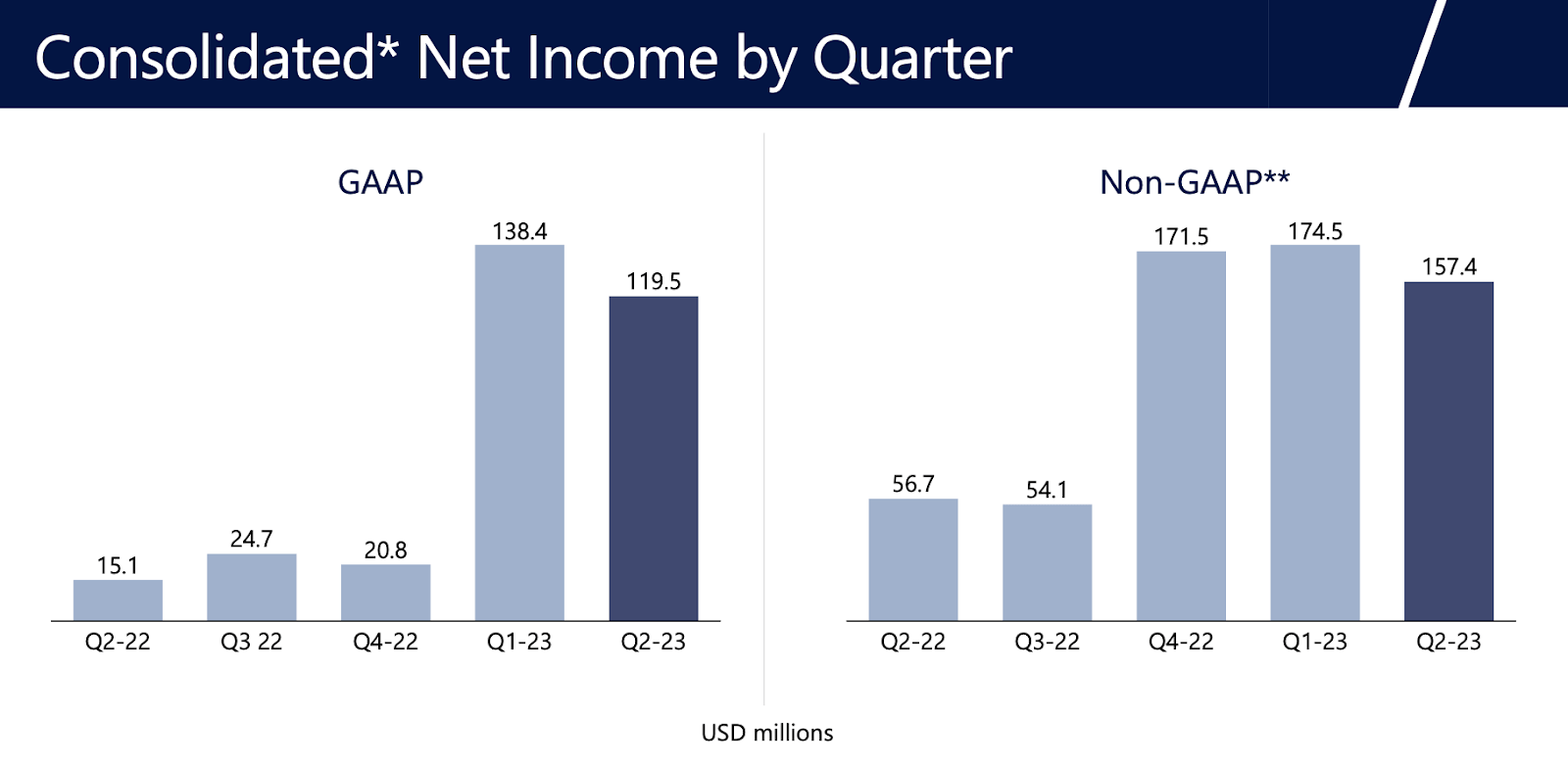 Consolidated* Net Income by Quarter

GAAP

15.1
24.7
20.8
138.4
119.5

Q2-22
Q3 22
Q4-22
Q1-23
Q2-23

Non-GAAP**

56.7
54.1
171.5
174.5
157.4

Q2-22
Q3-22
Q4-22
Q1-23
Q2-23

USD millions